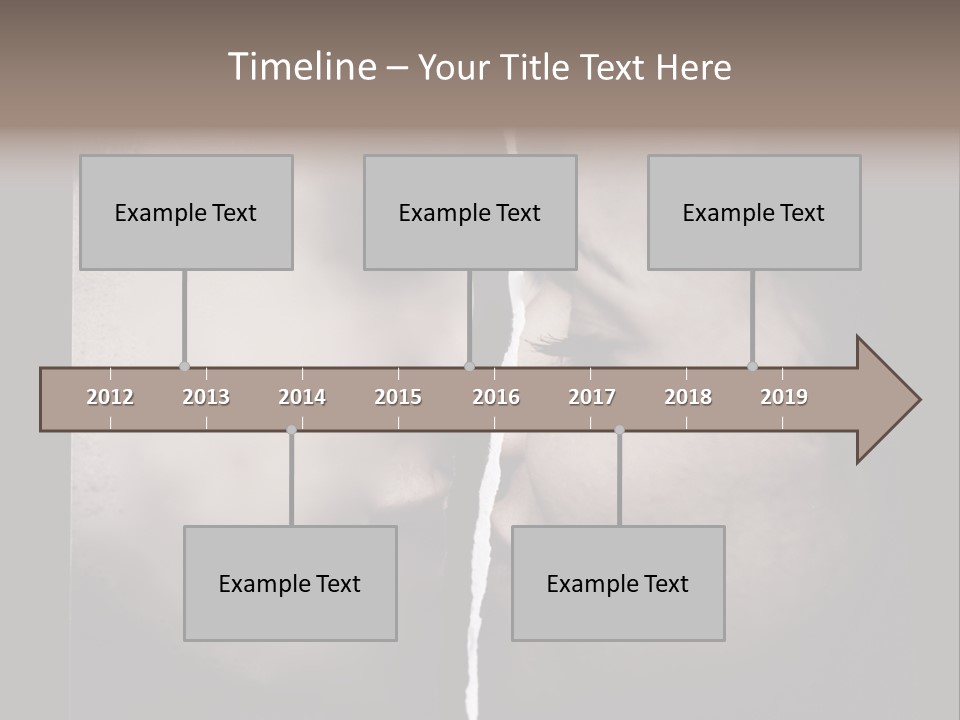 Timeline – Your Title Text Here

Example Text

Example Text

Example Text

2012 2013 2014 2015 2016 2017 2018 2019

Example Text

Example Text